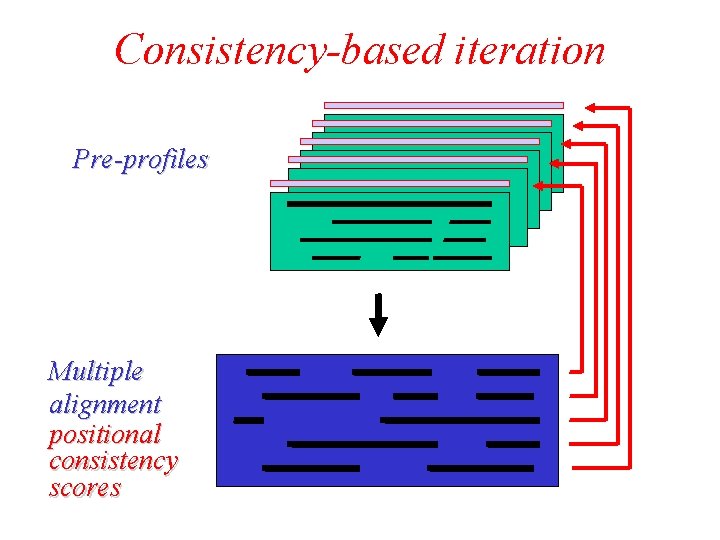 Consistency-based iteration

Pre-profiles

Multiple alignment positional consistency scores